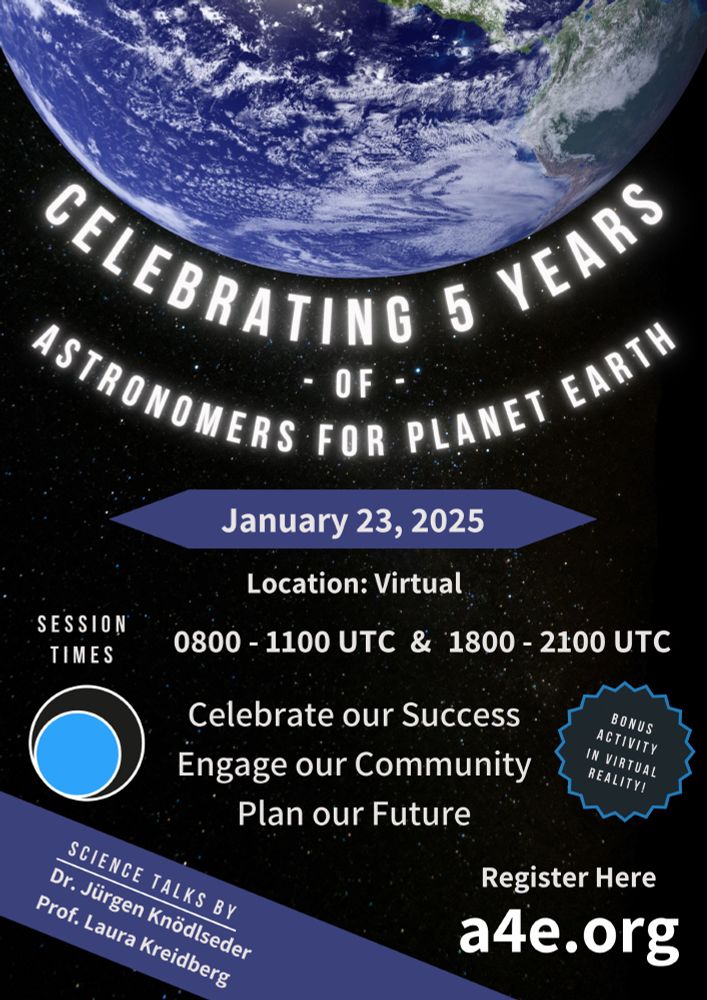 CELEBRATING 5 YEARS
- OF -
ASTRONOMERS FOR PLANET EARTH

January 23, 2025

Location: Virtual

SESSION TIMES

0800 - 1100 UTC & 1800 - 2100 UTC

Celebrate our Success
Engage our Community
Plan our Future

BONUS ACTIVITY IN VIRTUAL REALITY!

SCIENCE TALKS BY
Dr. Jürgen Knödlseder
Prof. Laura Kreidberg

Register Here
a4e.org